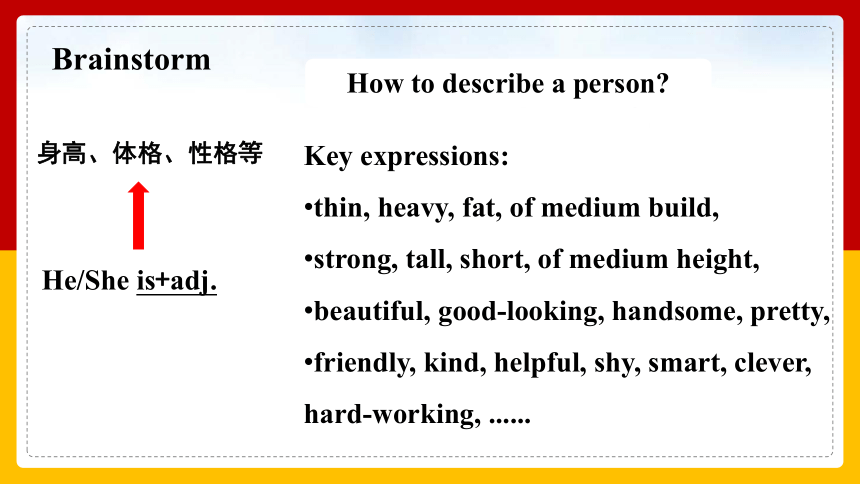 Brainstorm

How to describe a person?

身高、体格、性格等

He/She is+adj.

Key expressions:

•thin, heavy, fat, of medium build,

•strong, tall, short, of medium height,

•beautiful, good-looking, handsome, pretty,

•friendly, kind, helpful, shy, smart, clever, hard-working, ......